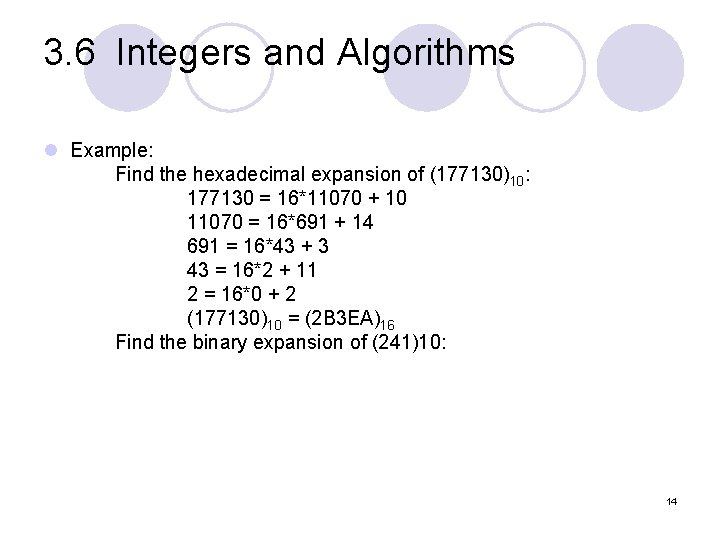 3.6 Integers and Algorithms

Example:
Find the hexadecimal expansion of $(177130)_{10}$:
177130 = 16*11070 + 10
11070 = 16*691 + 14
691 = 16*43 + 3
43 = 16*2 + 11
2 = 16*0 + 2
$(177130)_{10} = (2B3EA)_{16}$
Find the binary expansion of (241)10:

14